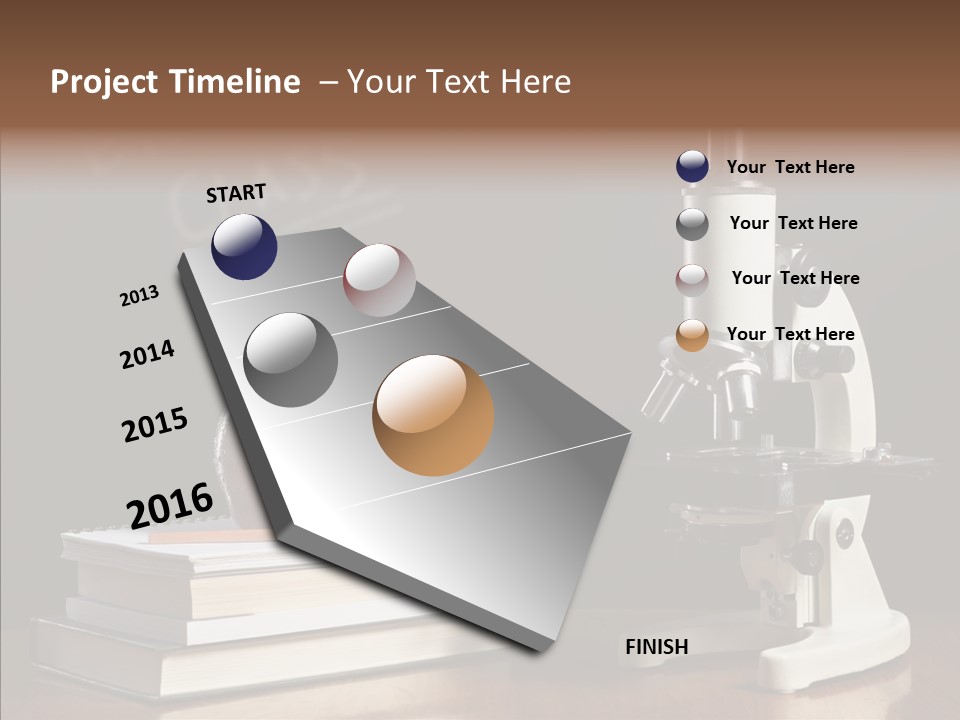 Project Timeline – Your Text Here

START

2013

2014

2015

2016

FINISH

Your Text Here

Your Text Here

Your Text Here

Your Text Here